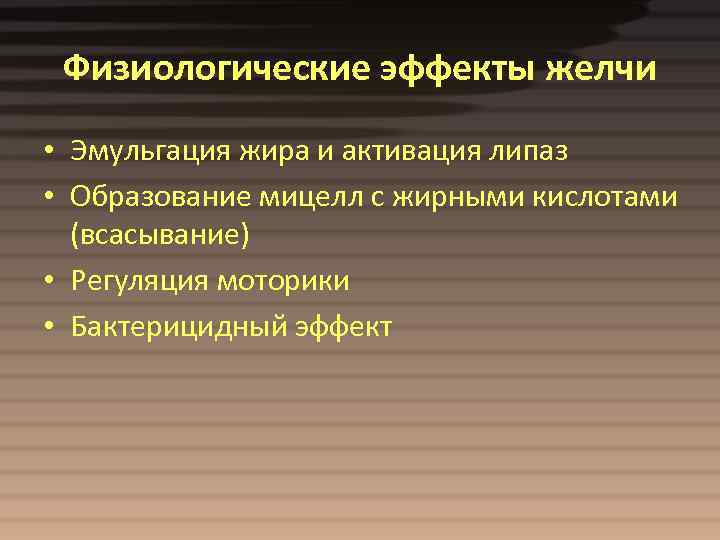 Физиологические эффекты желчи

• Эмульгация жира и активация липаз
• Образование мицелл с жирными кислотами (всасывание)
• Регуляция моторики
• Бактерицидный эффект